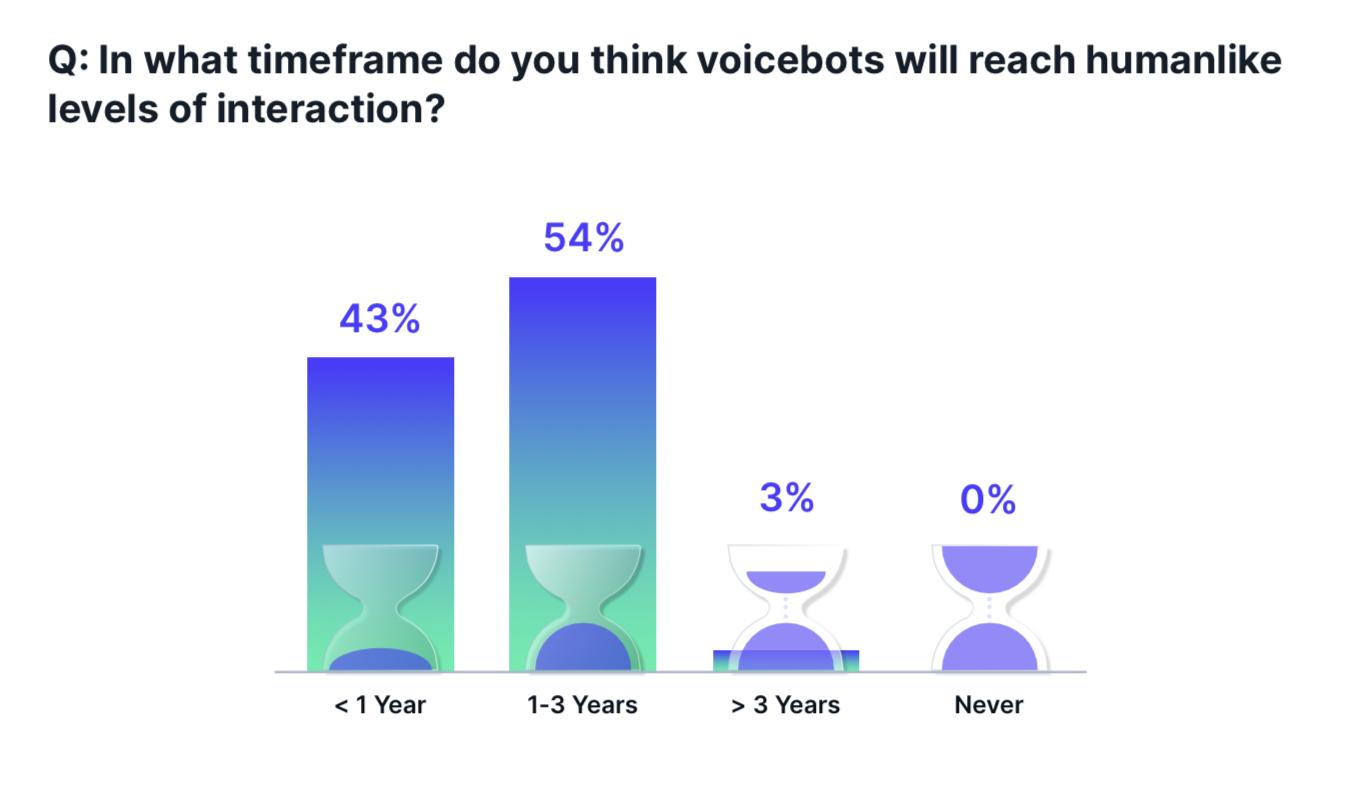 Q: In what timeframe do you think voicebots will reach humanlike levels of interaction?

43%
54%
3%
0%

< 1 Year
1-3 Years
> 3 Years
Never